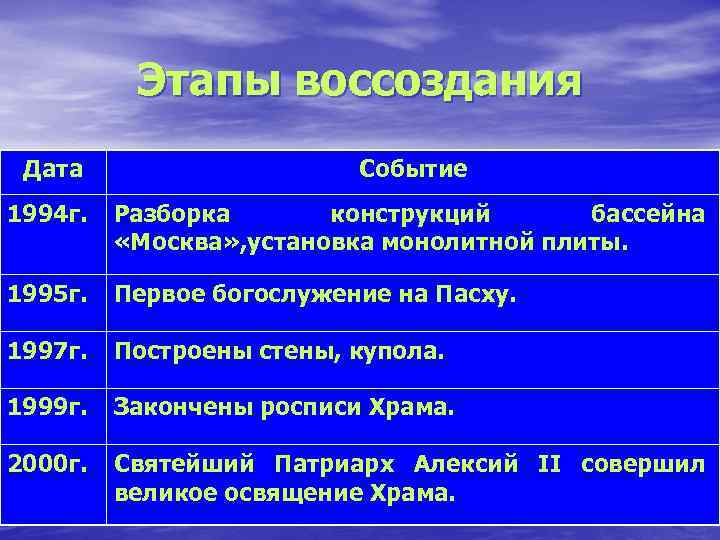 Этапы воссоздания

| Дата | Событие |
|---|---|
| 1994г. | Разборка конструкций бассейна «Москва»,установка монолитной плиты. |
| 1995г. | Первое богослужение на Пасху. |
| 1997г. | Построены стены, купола. |
| 1999г. | Закончены росписи Храма. |
| 2000г. | Святейший Патриарх Алексий II совершил великое освящение Храма. |